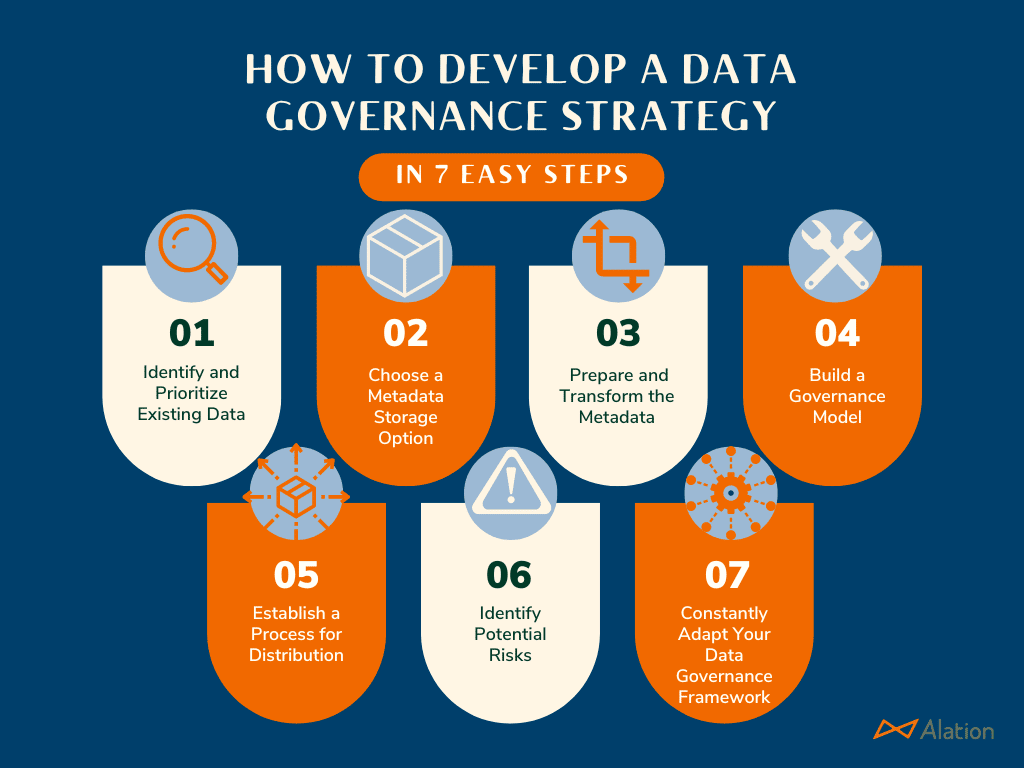 HOW TO DEVELOP A DATA GOVERNANCE STRATEGY

IN 7 EASY STEPS

01
Identify and Prioritize Existing Data

02
Choose a Metadata Storage Option

03
Prepare and Transform the Metadata

04
Build a Governance Model

05
Establish a Process for Distribution

06
Identify Potential Risks

07
Constantly Adapt Your Data Governance Framework

Alation